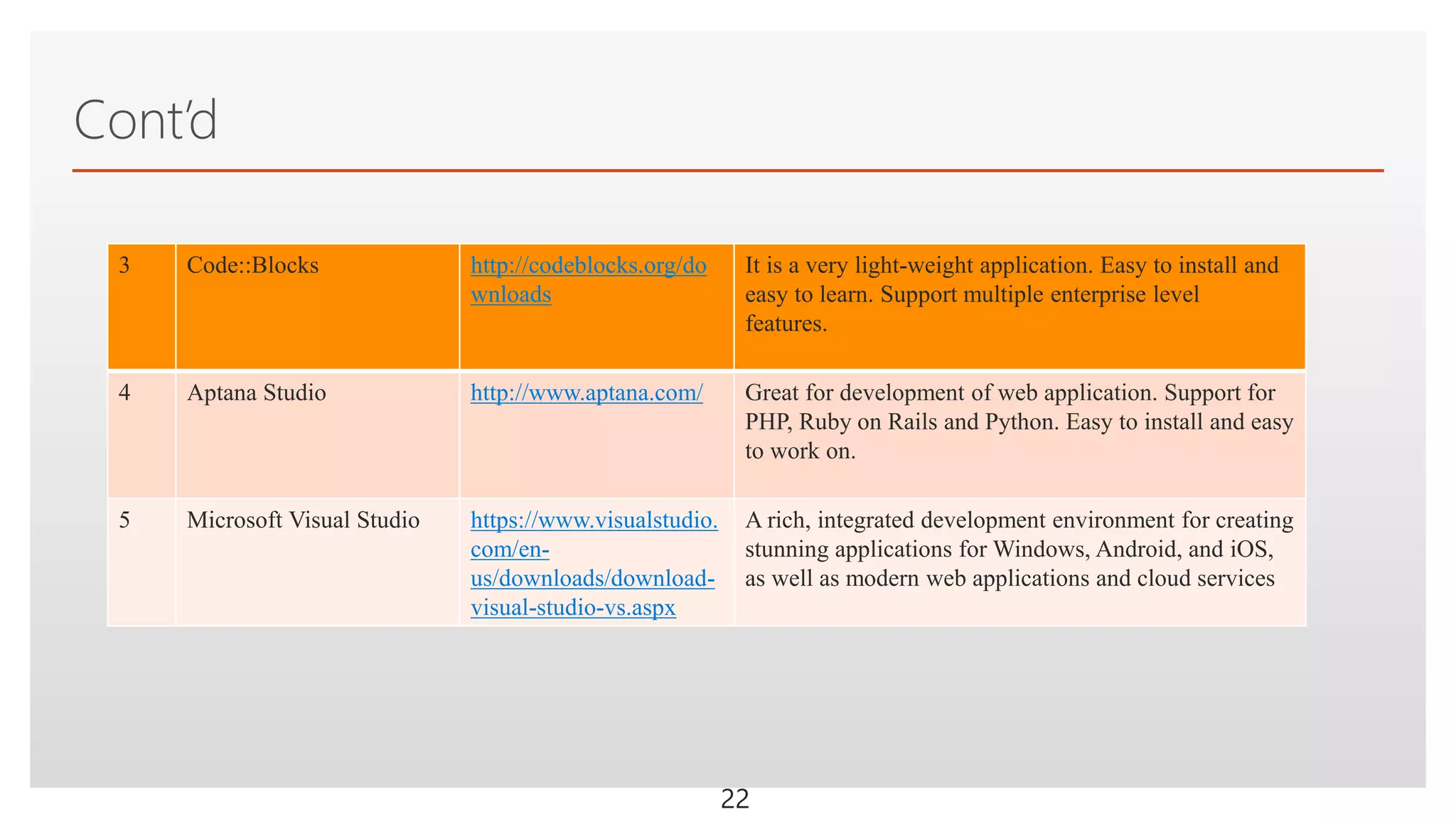 Cont'd

| 3 | Code::Blocks | http://codeblocks.org/downloads | It is a very light-weight application. Easy to install and easy to learn. Support multiple enterprise level features. |
|---|---|---|---|
| 4 | Aptana Studio | http://www.aptana.com/ | Great for development of web application. Support for PHP, Ruby on Rails and Python. Easy to install and easy to work on. |
| 5 | Microsoft Visual Studio | https://www.visualstudio.com/en-us/downloads/download-visual-studio-vs.aspx | A rich, integrated development environment for creating stunning applications for Windows, Android, and iOS, as well as modern web applications and cloud services |

22